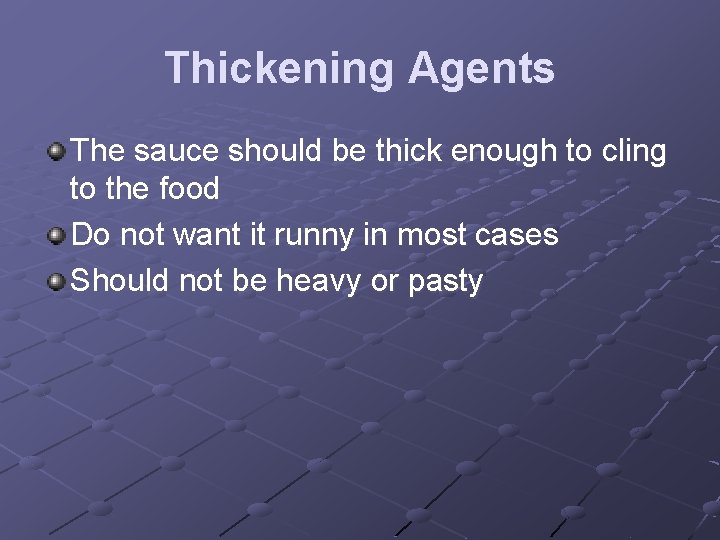 Thickening Agents

The sauce should be thick enough to cling to the food

Do not want it runny in most cases

Should not be heavy or pasty